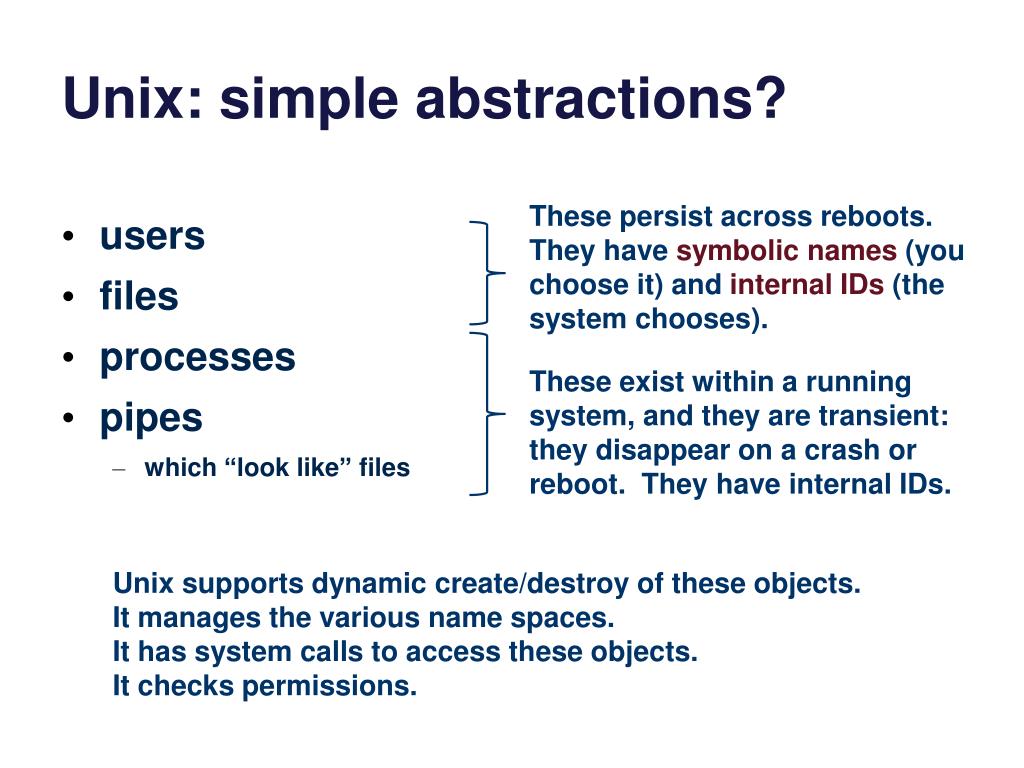 Unix: simple abstractions?

• users
• files
• processes
• pipes
– which “look like” files

These persist across reboots. They have symbolic names (you choose it) and internal IDs (the system chooses).

These exist within a running system, and they are transient: they disappear on a crash or reboot. They have internal IDs.

Unix supports dynamic create/destroy of these objects.
It manages the various name spaces.
It has system calls to access these objects.
It checks permissions.